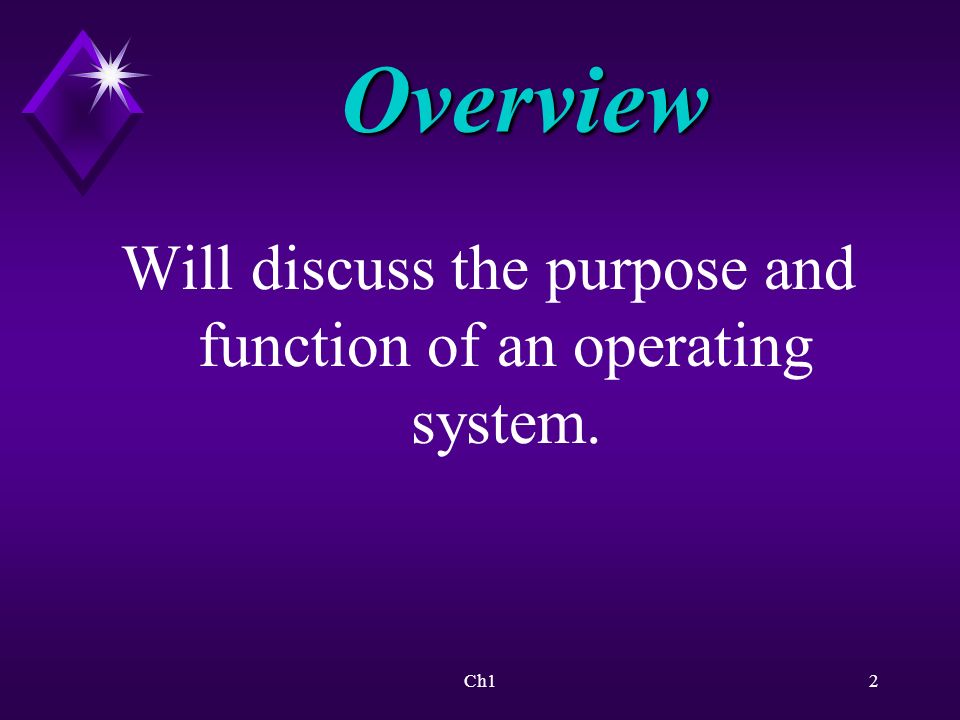 Overview

Will discuss the purpose and function of an operating system.

Ch1

2